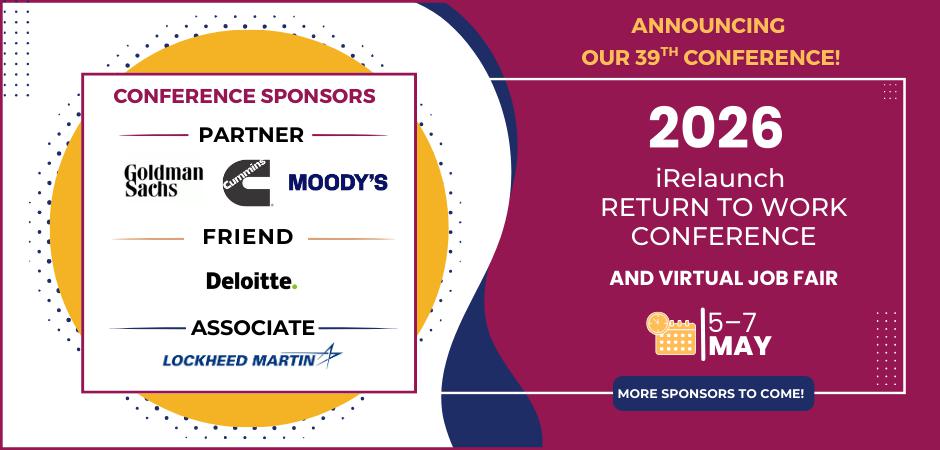 CONFERENCE SPONSORS

PARTNER

Goldman Sachs

Cummins

MOODY'S

FRIEND

Deloitte.

ASSOCIATE

LOCKHEED MARTIN

ANNOUNCING OUR 39$^{TH}$ CONFERENCE!

2026

iRelaunch RETURN TO WORK CONFERENCE

AND VIRTUAL JOB FAIR

5–7 MAY

MORE SPONSORS TO COME!